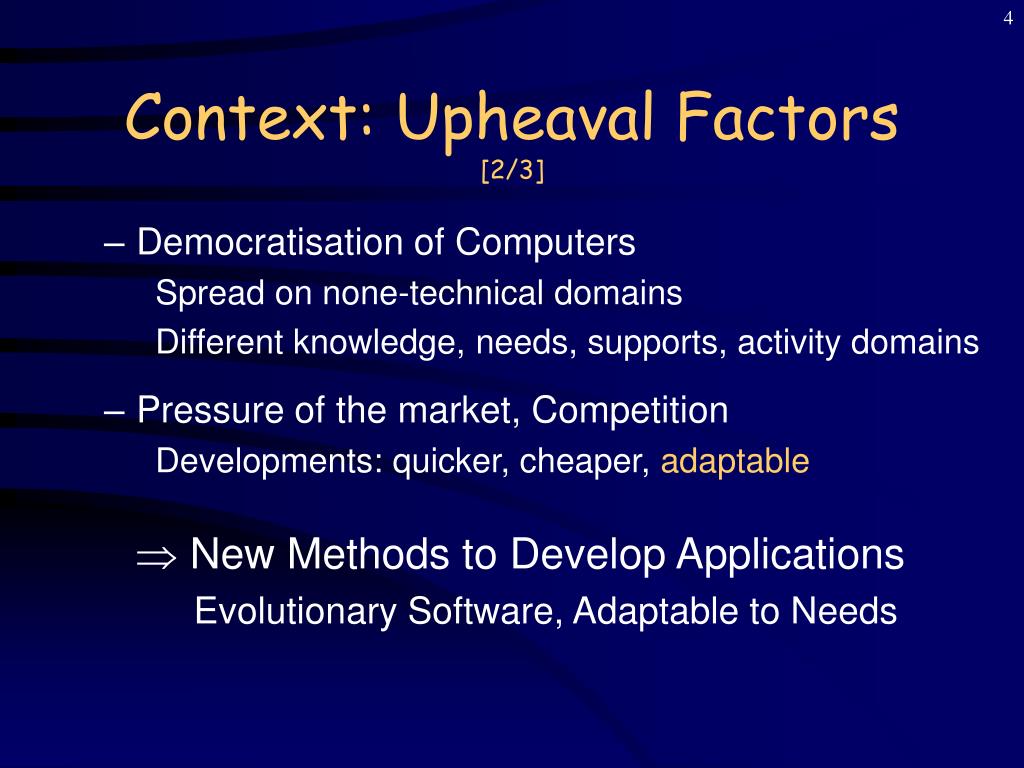 4

Context: Upheaval Factors
[2/3]

– Democratisation of Computers
Spread on none-technical domains
Different knowledge, needs, supports, activity domains

– Pressure of the market, Competition
Developments: quicker, cheaper, adaptable

$\Rightarrow$ New Methods to Develop Applications
Evolutionary Software, Adaptable to Needs